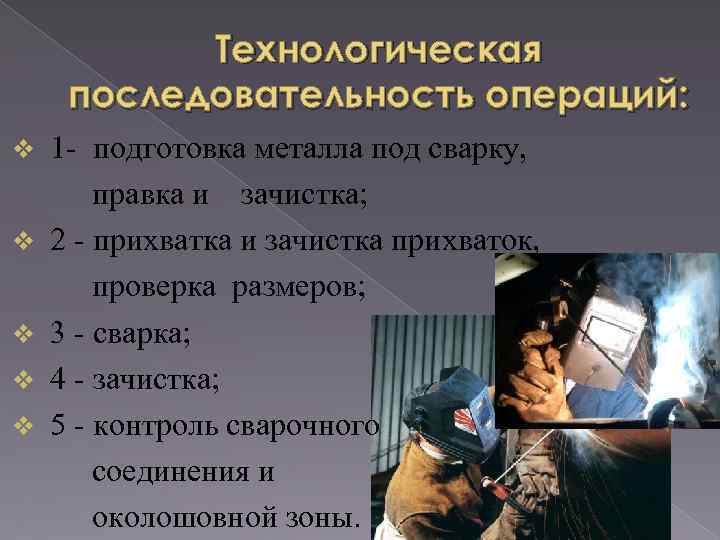 Технологическая последовательность операций:

❖ 1- подготовка металла под сварку, правка и зачистка;

❖ 2 - прихватка и зачистка прихваток, проверка размеров;

❖ 3 - сварка;

❖ 4 - зачистка;

❖ 5 - контроль сварочного соединения и околошовной зоны.